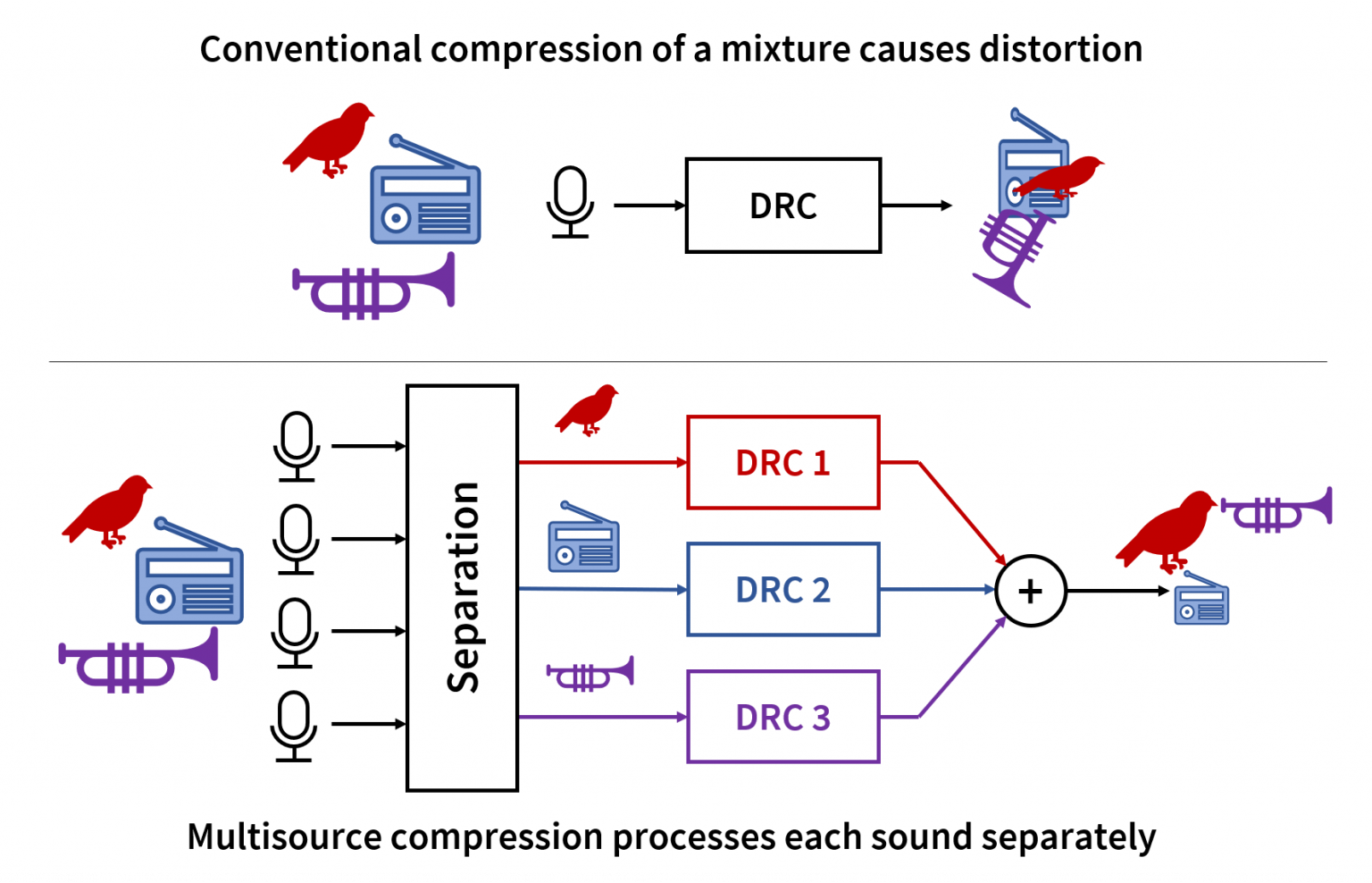 Conventional compression of a mixture causes distortion

DRC

Separation

DRC 1

DRC 2

DRC 3

+

Multisource compression processes each sound separately